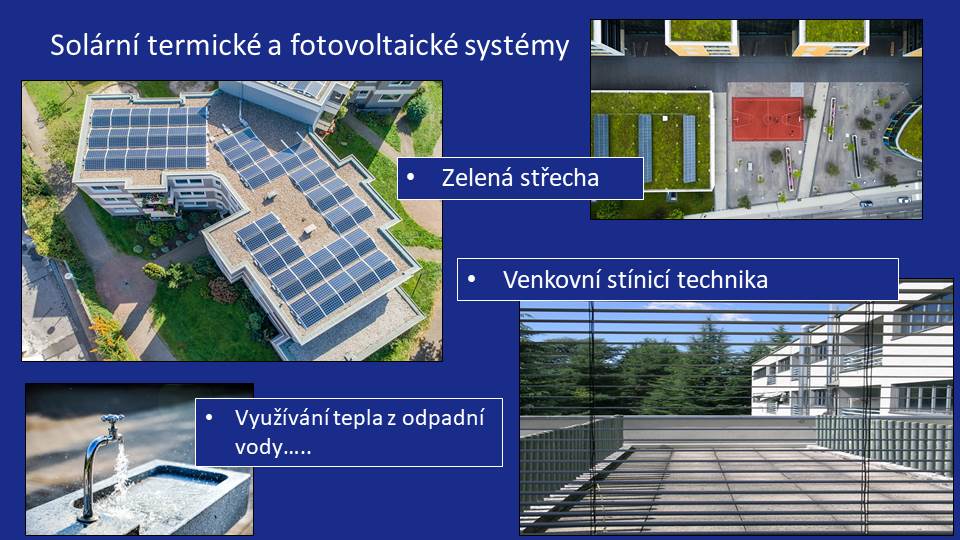 Solární termické a fotovoltaické systémy

• Zelená střecha

• Venkovní stínicí technika

• Využívání tepla z odpadní vody…..